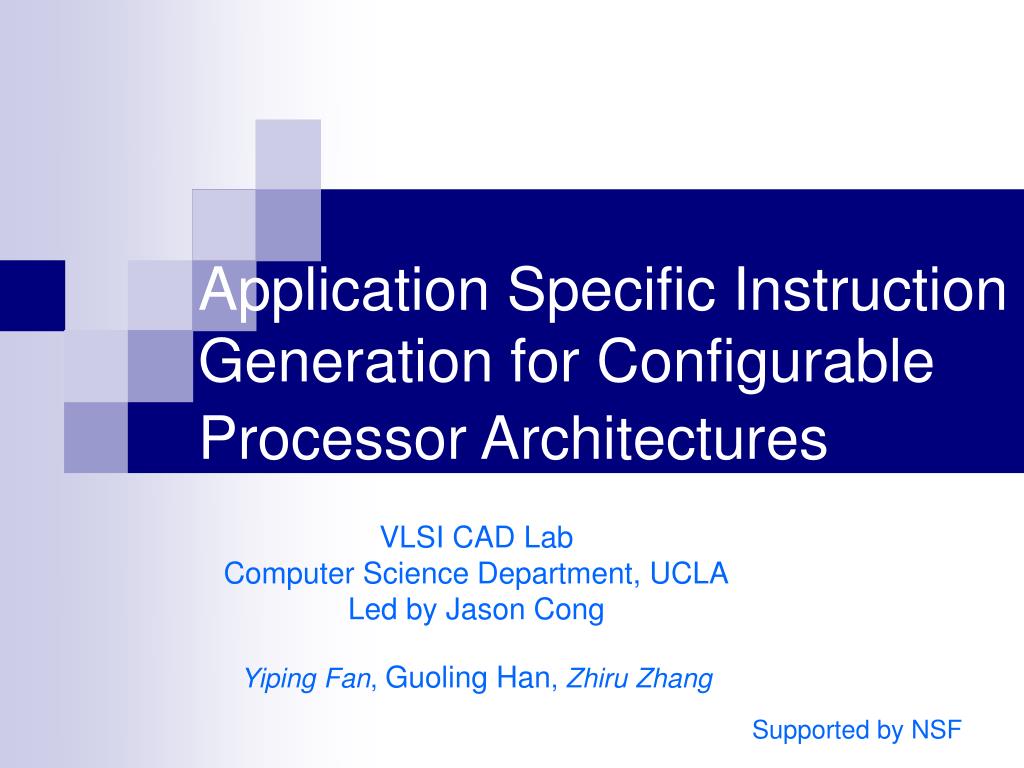 Application Specific Instruction Generation for Configurable Processor Architectures

VLSI CAD Lab
Computer Science Department, UCLA
Led by Jason Cong

Yiping Fan, Guoling Han, Zhiru Zhang

Supported by NSF